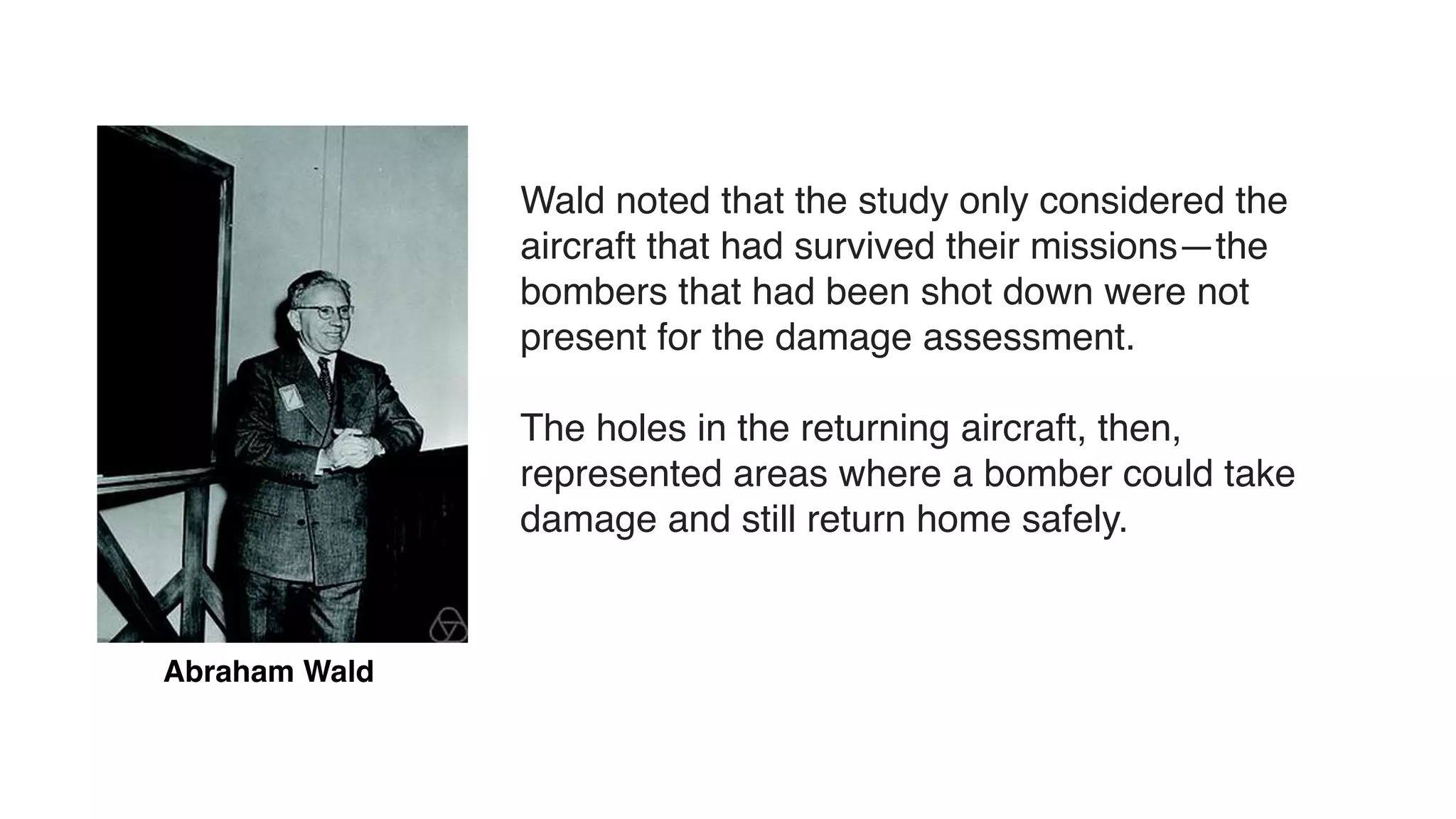 Abraham Wald

Wald noted that the study only considered the aircraft that had survived their missions—the bombers that had been shot down were not present for the damage assessment.

The holes in the returning aircraft, then, represented areas where a bomber could take damage and still return home safely.